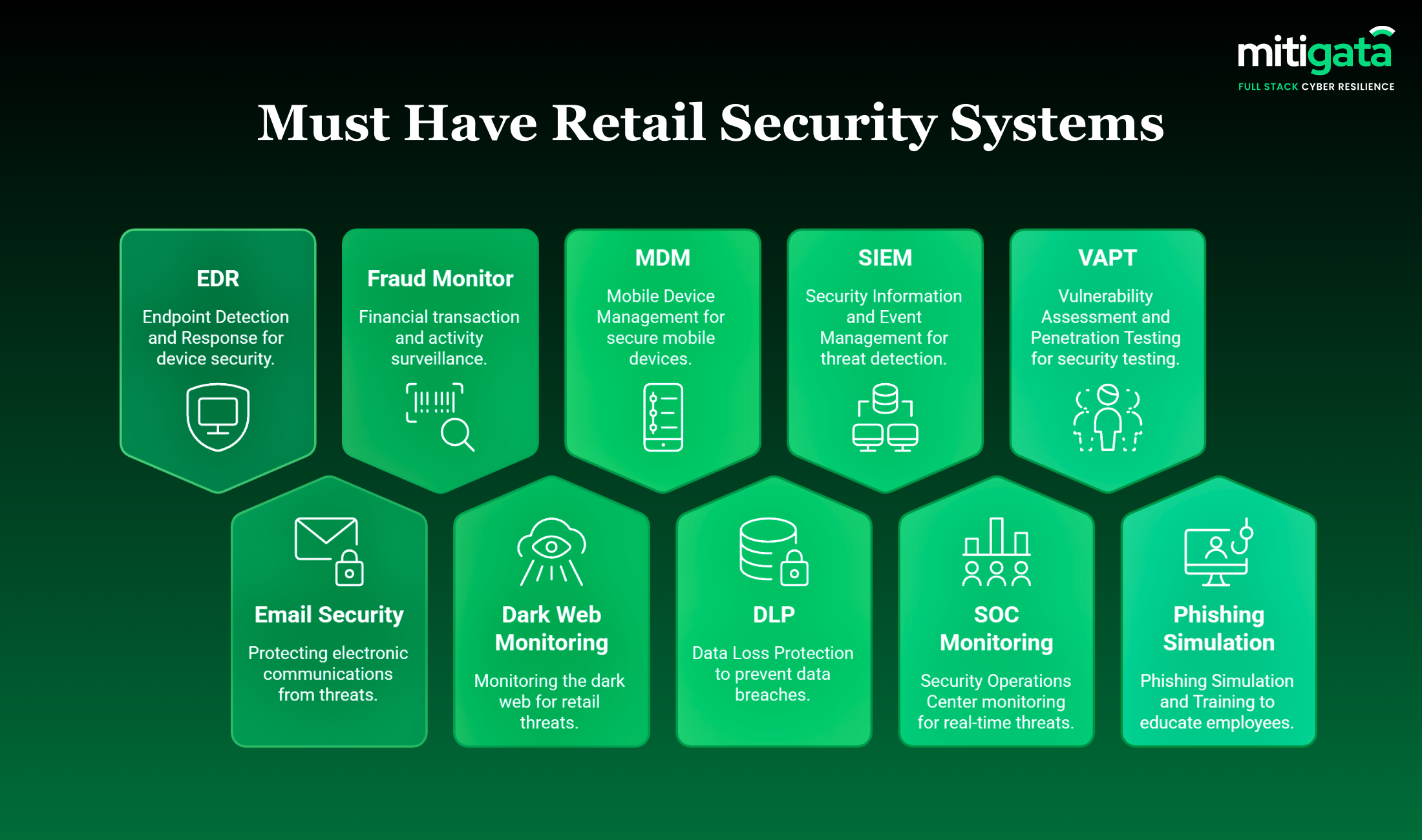 mitigata
FULL STACK CYBER RESILIENCE

Must Have Retail Security Systems

EDR
Endpoint Detection and Response for device security.

Fraud Monitor
Financial transaction and activity surveillance.

MDM
Mobile Device Management for secure mobile devices.

SIEM
Security Information and Event Management for threat detection.

VAPT
Vulnerability Assessment and Penetration Testing for security testing.

Email Security
Protecting electronic communications from threats.

Dark Web Monitoring
Monitoring the dark web for retail threats.

DLP
Data Loss Protection to prevent data breaches.

SOC Monitoring
Security Operations Center monitoring for real-time threats.

Phishing Simulation
Phishing Simulation and Training to educate employees.